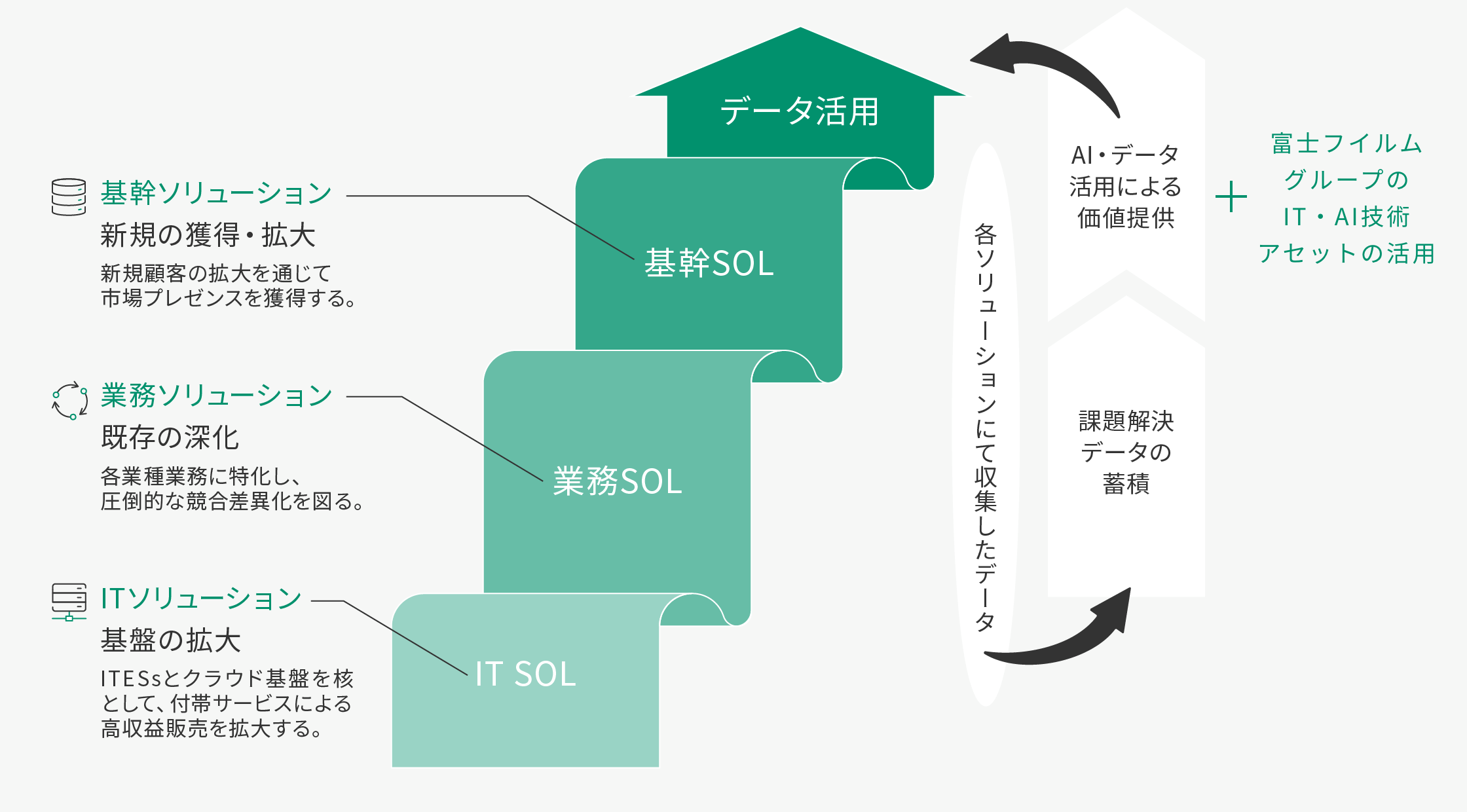 基幹ソリューション
新規の獲得・拡大
新規顧客の拡大を通じて市場プレゼンスを獲得する。

業務ソリューション
既存の深化
各業種業務に特化し、圧倒的な競合差異化を図る。

ITソリューション
基盤の拡大
ITESsとクラウド基盤を核として、付帯サービスによる高収益販売を拡大する。

データ活用

基幹SOL

業務SOL

IT SOL

各ソリューションにて収集したデータ

AI・データ活用による価値提供

課題解決データの蓄積

＋

富士フイルムグループのIT・AI技術アセットの活用